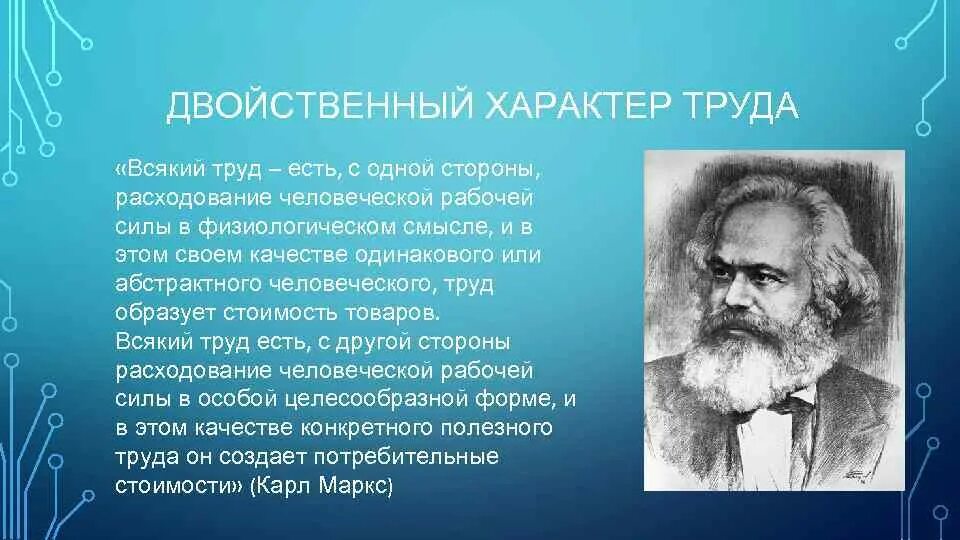 ДВОЙСТВЕННЫЙ ХАРАКТЕР ТРУДА

«Всякий труд – есть, с одной стороны, расходование человеческой рабочей силы в физиологическом смысле, и в этом своем качестве одинакового или абстрактного человеческого, труд образует стоимость товаров.
Всякий труд есть, с другой стороны расходование человеческой рабочей силы в особой целесообразной форме, и в этом качестве конкретного полезного труда он создает потребительные стоимости» (Карл Маркс)